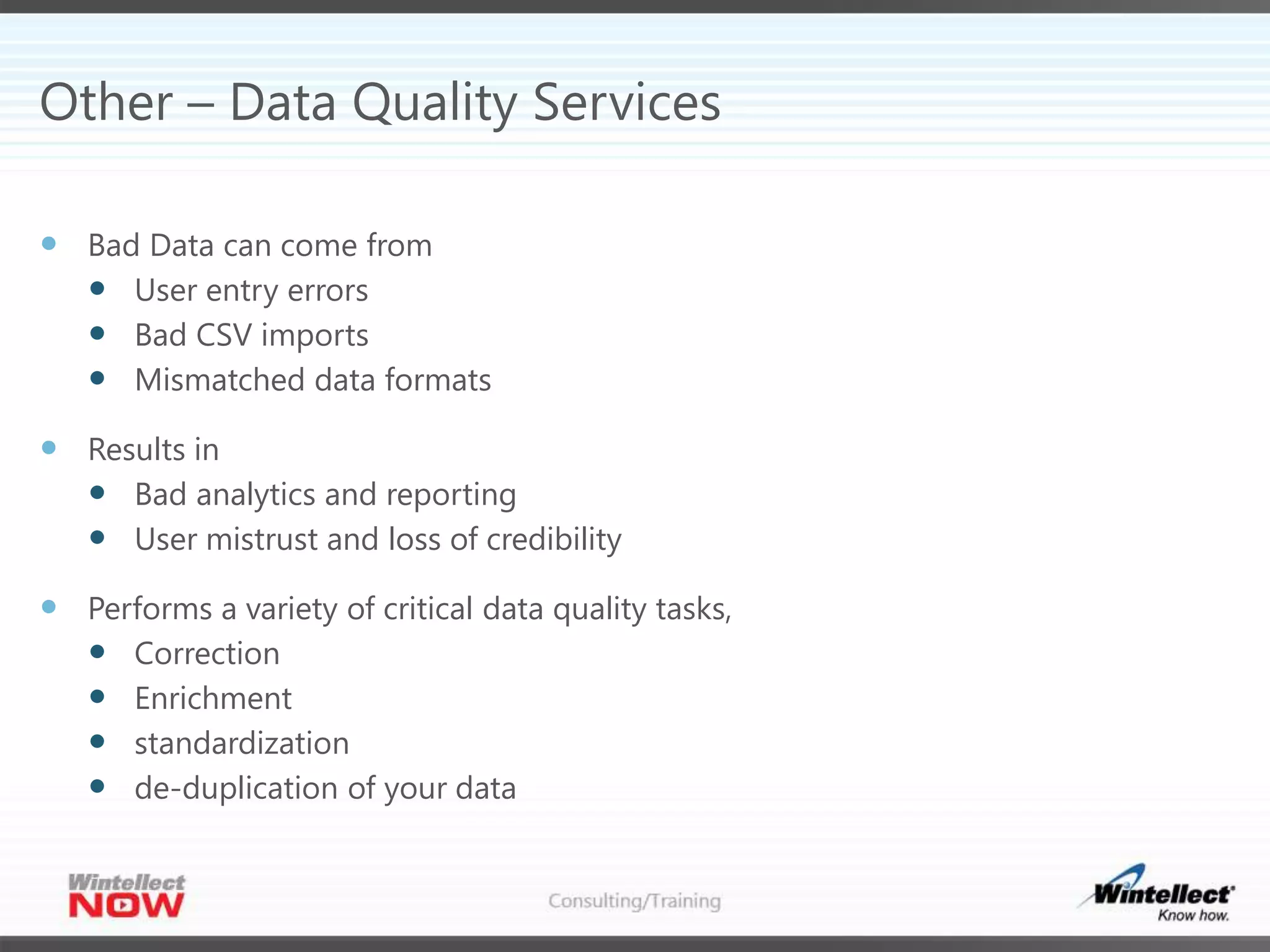 Other – Data Quality Services

- Bad Data can come from
  - User entry errors
  - Bad CSV imports
  - Mismatched data formats

- Results in
  - Bad analytics and reporting
  - User mistrust and loss of credibility

- Performs a variety of critical data quality tasks,
  - Correction
  - Enrichment
  - standardization
  - de-duplication of your data

Wintellect NOW

Consulting/Training

Wintellect Know how.